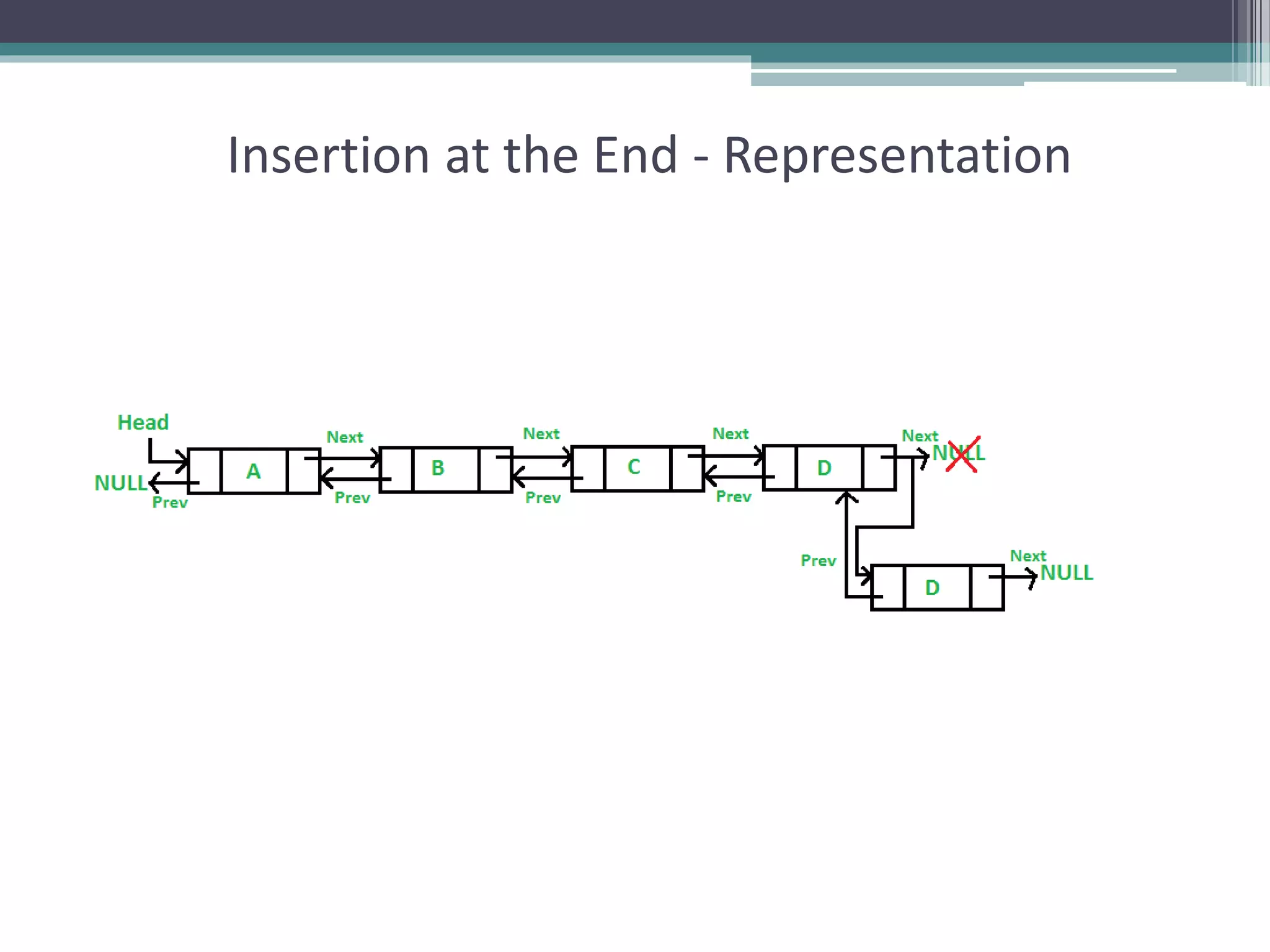 Insertion at the End - Representation

Head

NULL

Prev

A

Next

Prev

B

Next

Prev

C

Next

Prev

D

Next

NULL

Prev

D

Next

NULL